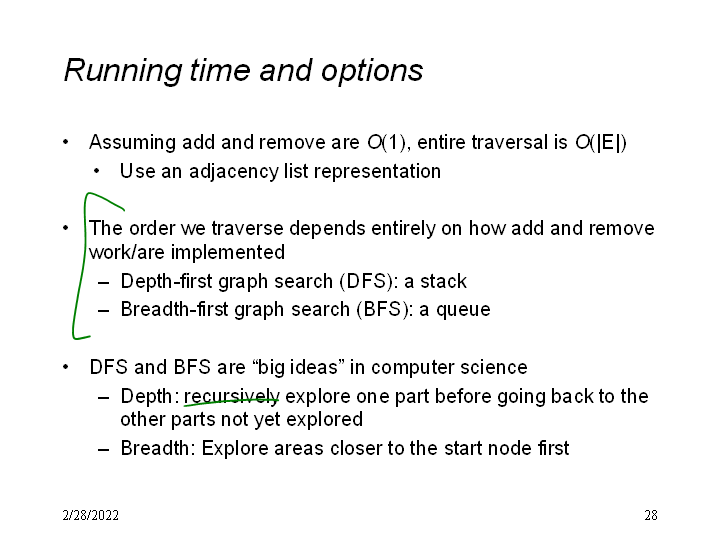 Running time and options

• Assuming add and remove are $O(1)$, entire traversal is $O(|E|)$
  • Use an adjacency list representation

• The order we traverse depends entirely on how add and remove work/are implemented
  – Depth-first graph search (DFS): a stack
  – Breadth-first graph search (BFS): a queue

• DFS and BFS are “big ideas” in computer science
  – Depth: recursively explore one part before going back to the other parts not yet explored
  – Breadth: Explore areas closer to the start node first

2/28/2022

28